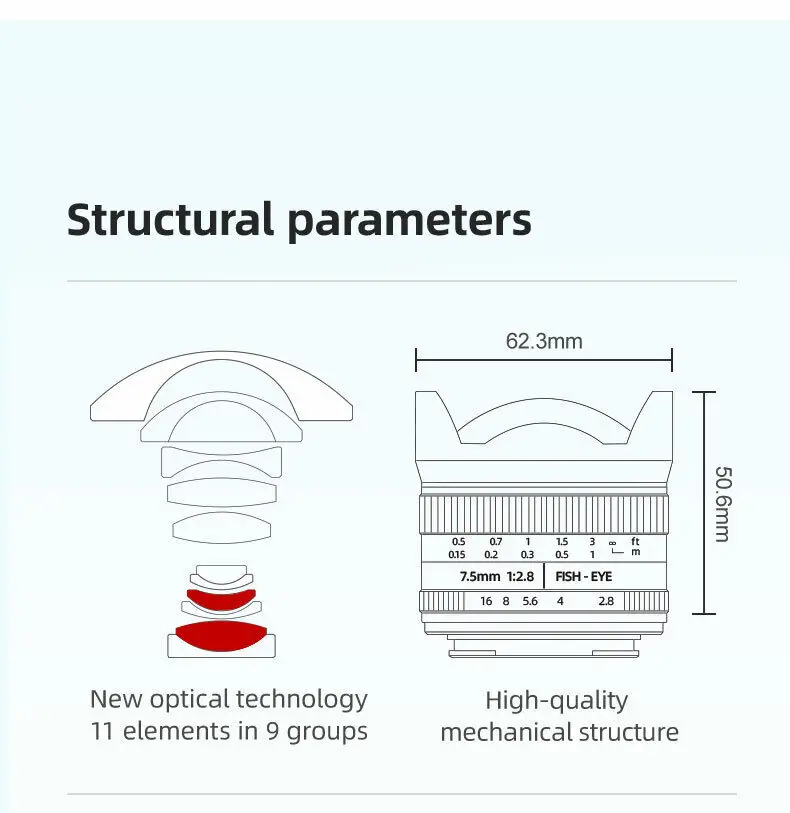 Structural parameters

62.3mm

50.6mm

0.5 0.7 1 1.5 3 ∞ ft
0.15 0.2 0.3 0.5 1 m

7.5mm 1:2.8 FISH - EYE

16 8 5.6 4 2.8

New optical technology
11 elements in 9 groups

High-quality
mechanical structure